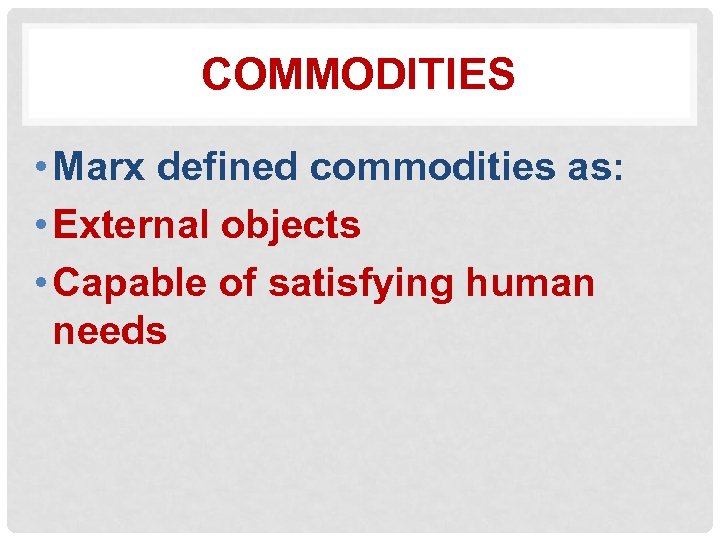 COMMODITIES

• Marx defined commodities as:
• External objects
• Capable of satisfying human needs